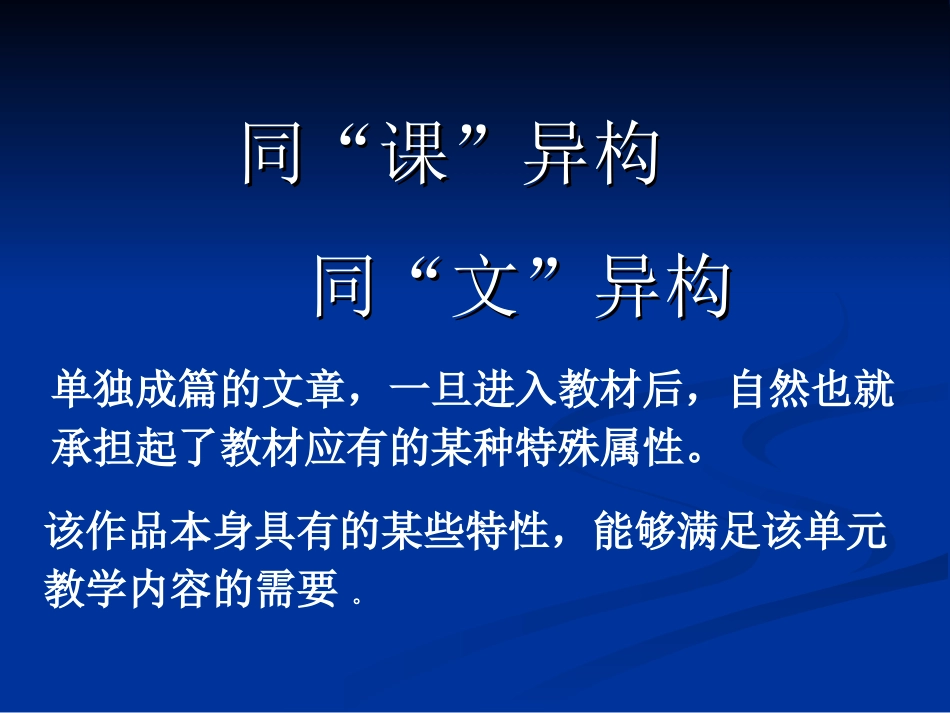 同“课”异构

同“文”异构

单独成篇的文章，一旦进入教材后，自然也就承担起了教材应有的某种特殊属性。

该作品本身具有的某些特性，能够满足该单元教学内容的需要 。